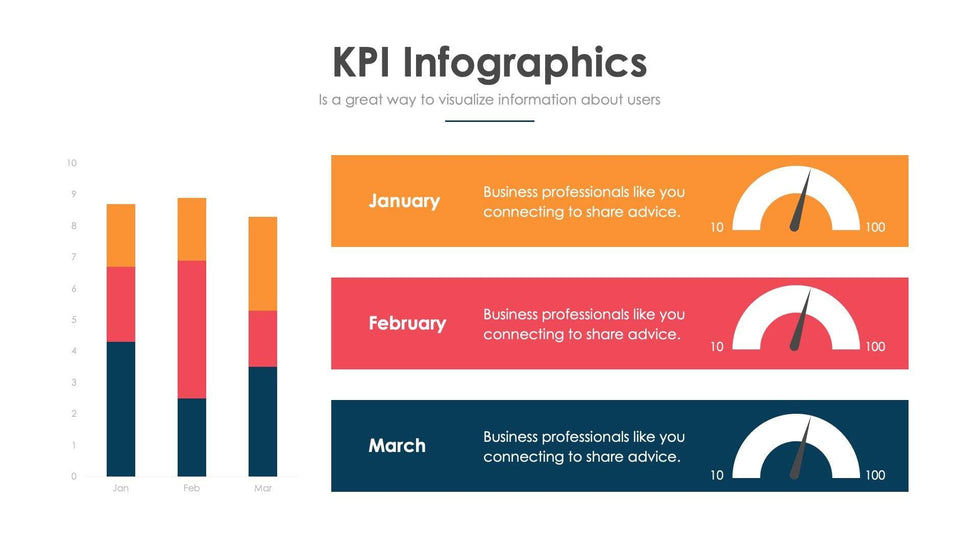 KPI Infographics

Is a great way to visualize information about users

10
9
8
7
6
5
4
3
2
1
0

Jan Feb Mar

January

Business professionals like you connecting to share advice.

10 100

February

Business professionals like you connecting to share advice.

10 100

March

Business professionals like you connecting to share advice.

10 100